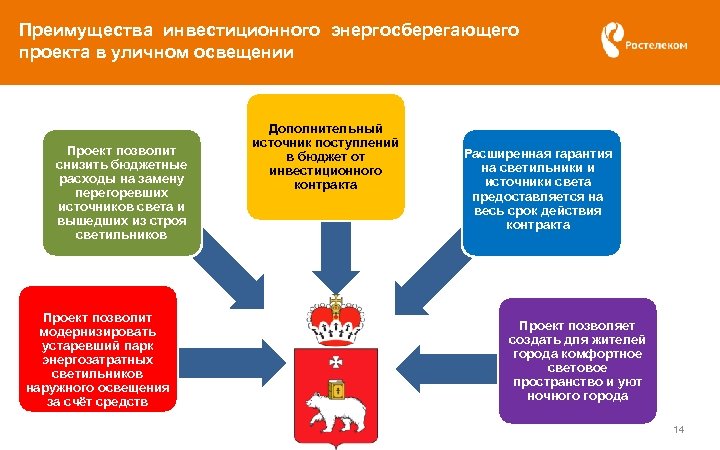 Преимущества инвестиционного энергосберегающего проекта в уличном освещении

Ростелеком

Проект позволит снизить бюджетные расходы на замену перегоревших источников света и вышедших из строя светильников

Дополнительный источник поступлений в бюджет от инвестиционного контракта

Расширенная гарантия на светильники и источники света предоставляется на весь срок действия контракта

Проект позволит модернизировать устаревший парк энергозатратных светильников наружного освещения за счёт средств

Проект позволяет создать для жителей города комфортное световое пространство и уют ночного города

14